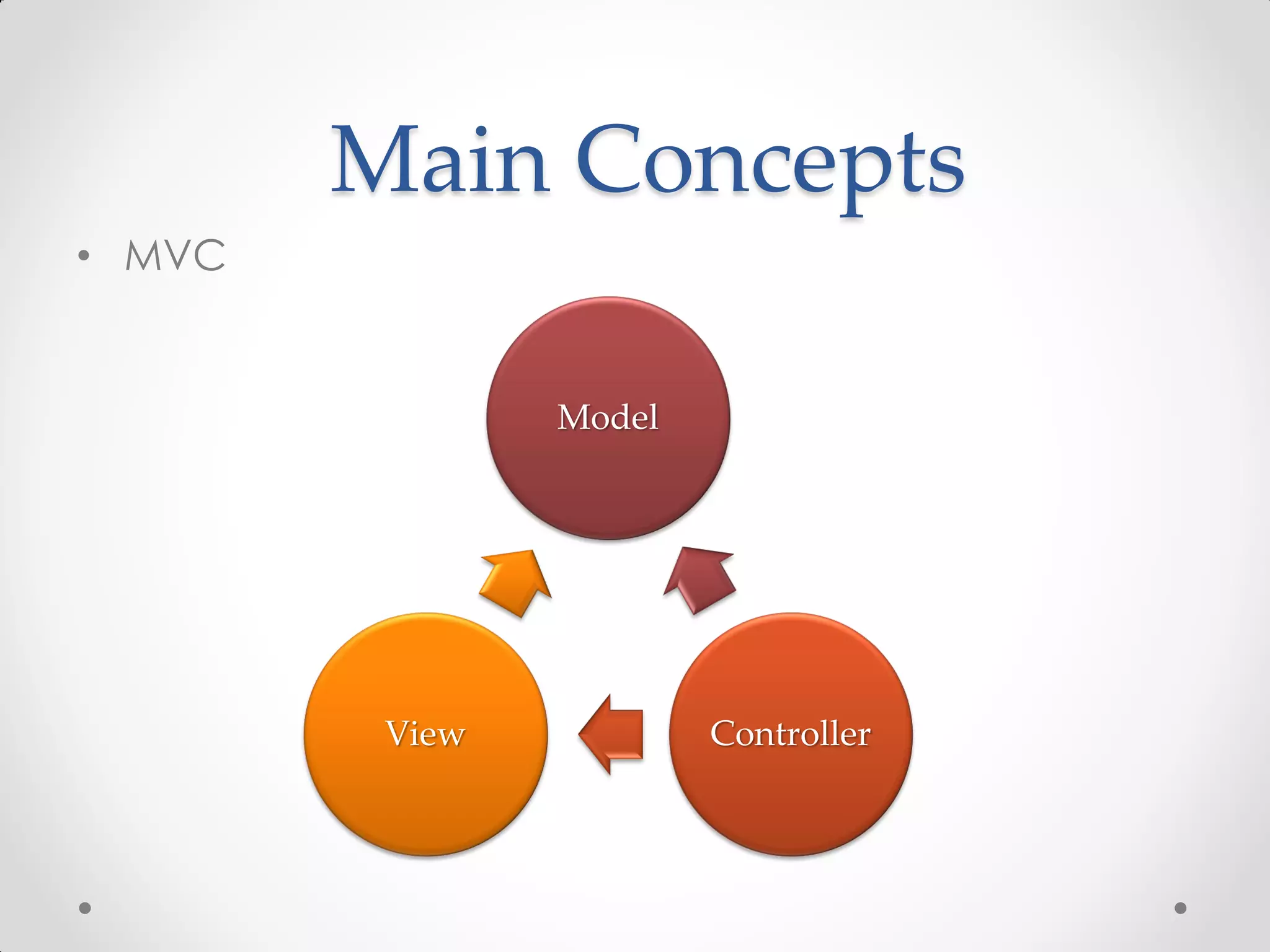 Main Concepts

• MVC

Model

View

Controller